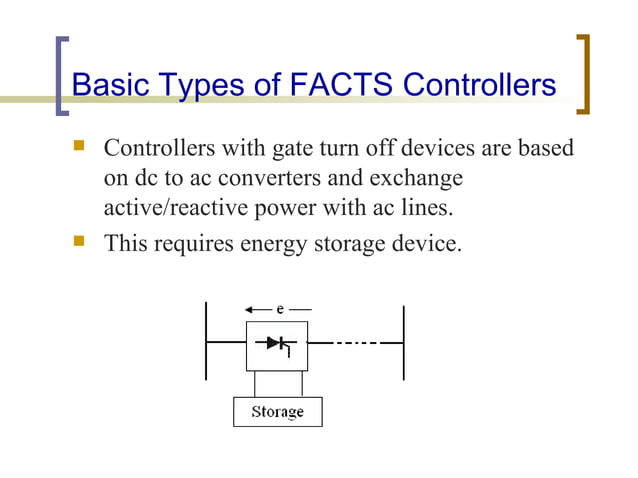 Basic Types of FACTS Controllers

Controllers with gate turn off devices are based on dc to ac converters and exchange active/reactive power with ac lines.

This requires energy storage device.

e

Storage